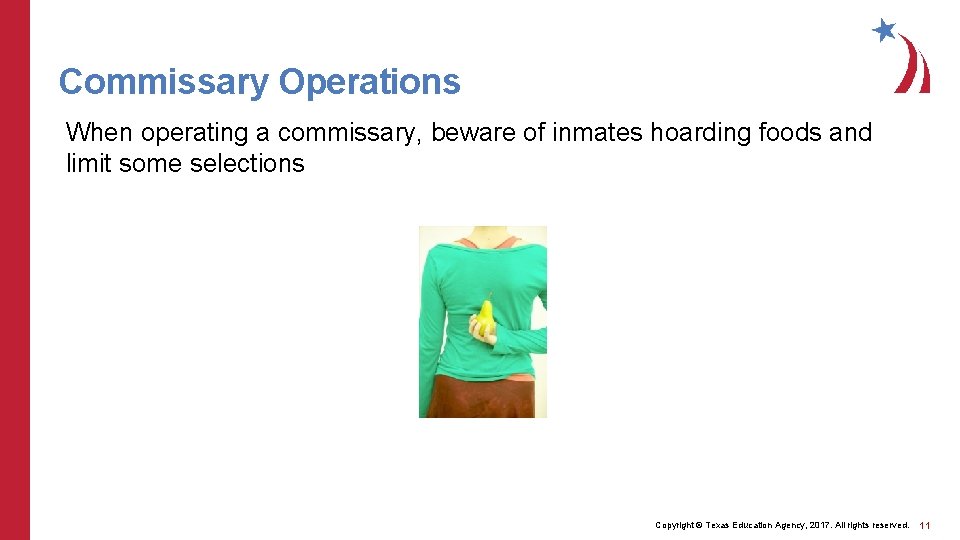 Commissary Operations

When operating a commissary, beware of inmates hoarding foods and limit some selections

Copyright © Texas Education Agency, 2017. All rights reserved. 11